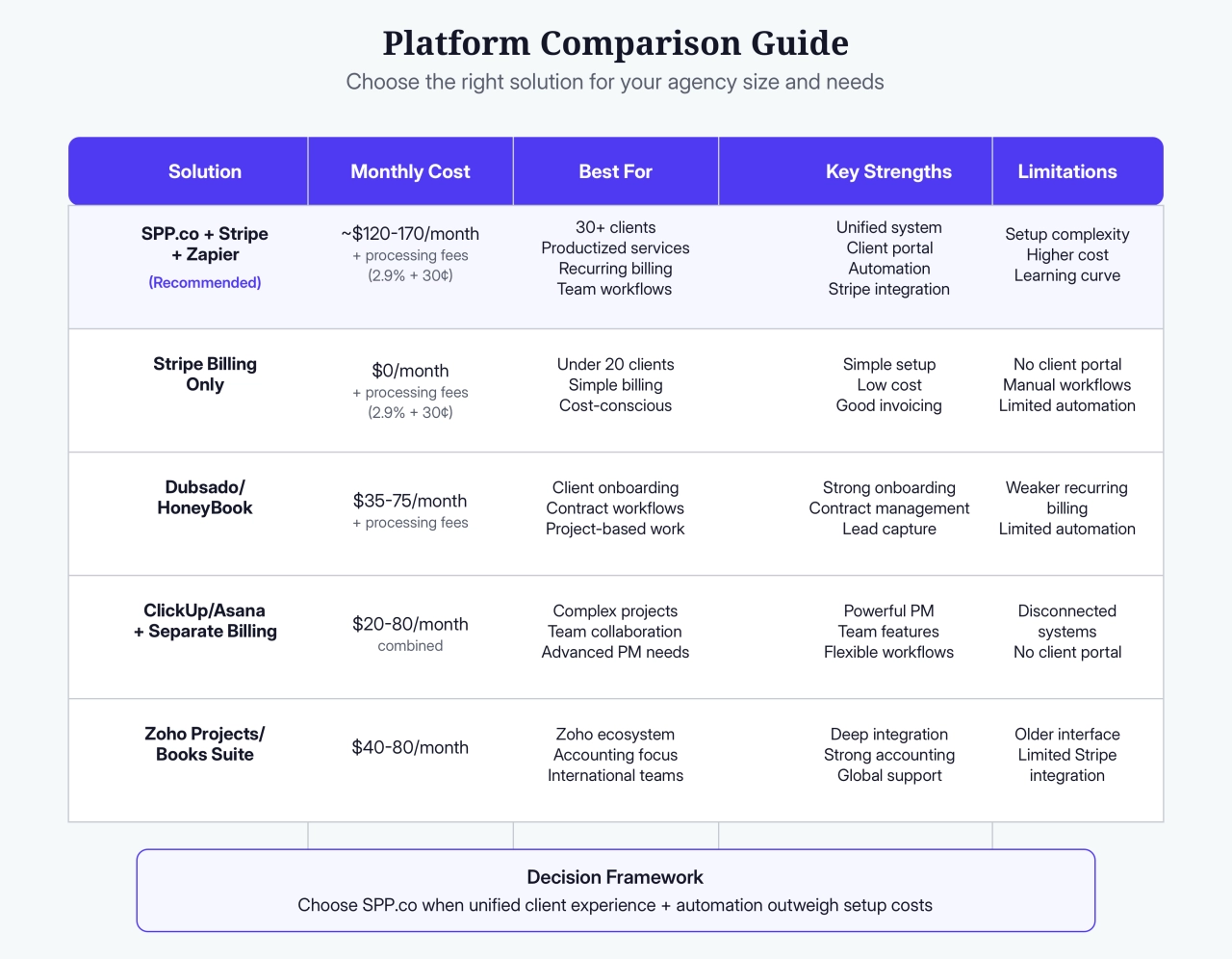 Platform Comparison Guide

Choose the right solution for your agency size and needs

| Solution | Monthly Cost | Best For | Key Strengths | Limitations |
|---|---|---|---|---|
| SPP.co + Stripe + Zapier (Recommended) | ~\$120-170/month + processing fees (2.9% + 30¢) | 30+ clients Productized services Recurring billing Team workflows | Unified system Client portal Automation Stripe integration | Setup complexity Higher cost Learning curve |
| Stripe Billing Only | \$0/month + processing fees (2.9% + 30¢) | Under 20 clients Simple billing Cost-conscious | Simple setup Low cost Good invoicing | No client portal Manual workflows Limited automation |
| Dubsado/ HoneyBook | \$35-75/month + processing fees | Client onboarding Contract workflows Project-based work | Strong onboarding Contract management Lead capture | Weaker recurring billing Limited automation |
| ClickUp/Asana + Separate Billing | \$20-80/month combined | Complex projects Team collaboration Advanced PM needs | Powerful PM Team features Flexible workflows | Disconnected systems No client portal |
| Zoho Projects/ Books Suite | \$40-80/month | Zoho ecosystem Accounting focus International teams | Deep integration Strong accounting Global support | Older interface Limited Stripe integration |

Decision Framework

Choose SPP.co when unified client experience + automation outweigh setup costs